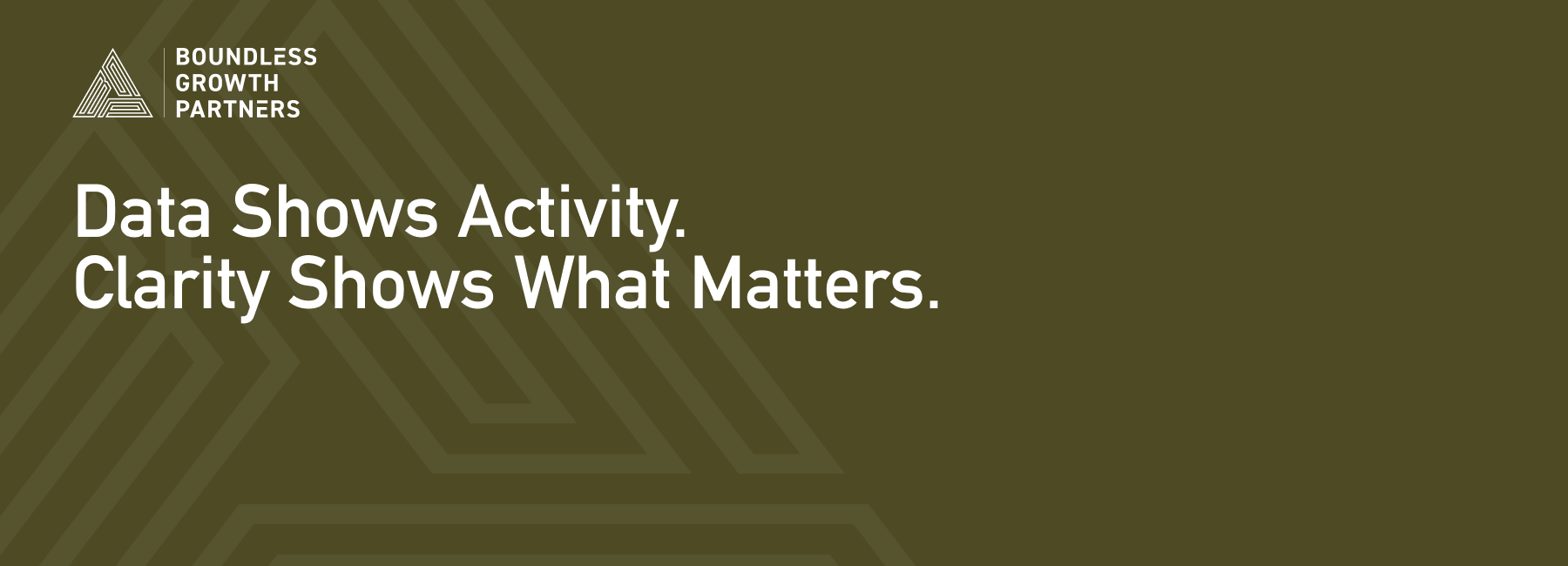 BOUNDLESS
GROWTH
PARTNERS

Data Shows Activity.
Clarity Shows What Matters.